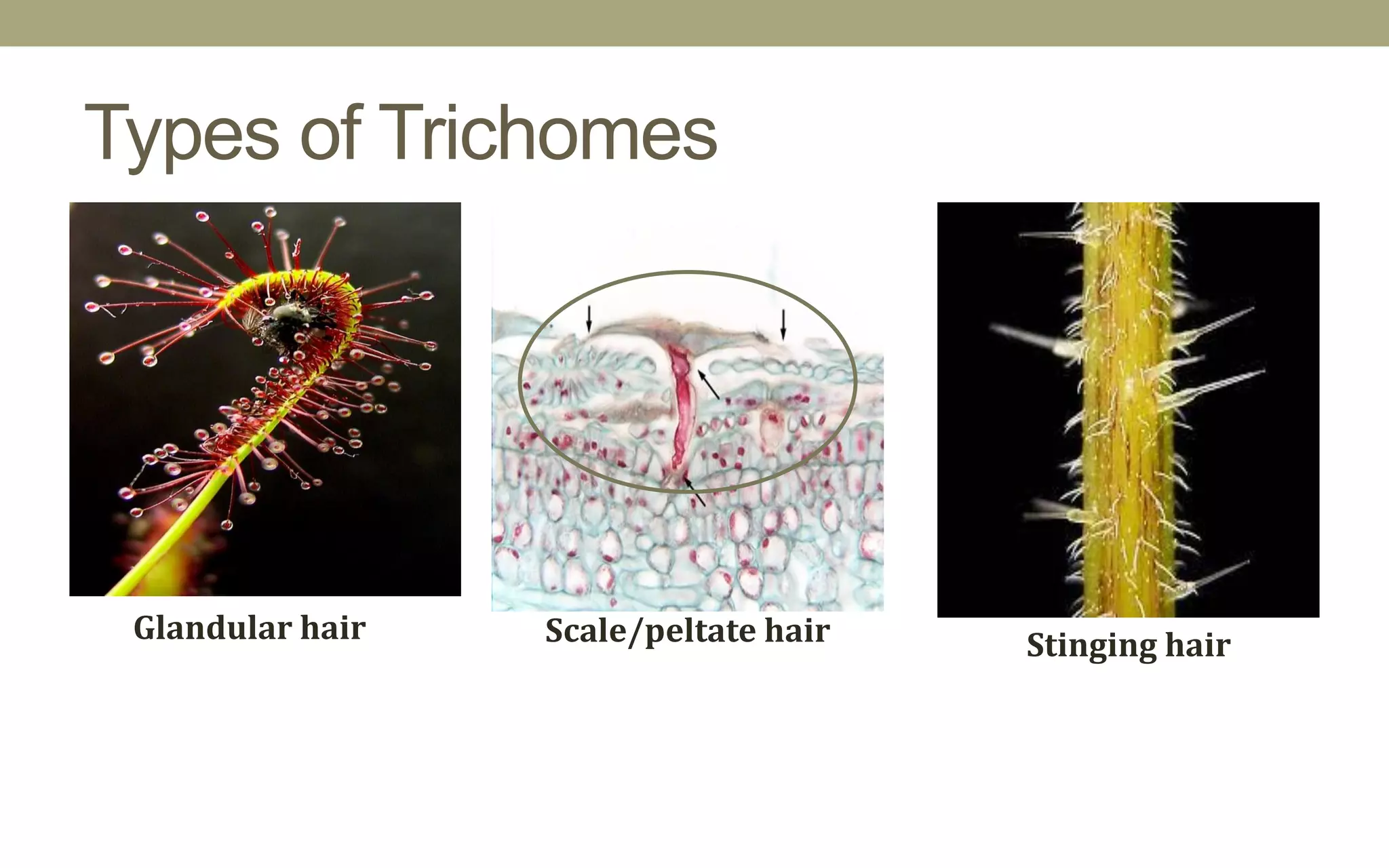 Types of Trichomes

Glandular hair

Scale/peltate hair

Stinging hair